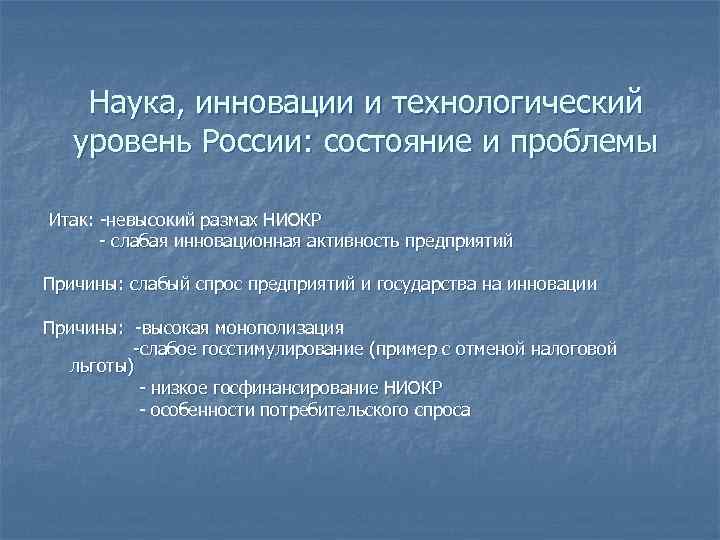 Наука, инновации и технологический уровень России: состояние и проблемы

Итак: -невысокий размах НИОКР
- слабая инновационная активность предприятий

Причины: слабый спрос предприятий и государства на инновации

Причины: -высокая монополизация
-слабое госстимулирование (пример с отменой налоговой льготы)
- низкое госфинансирование НИОКР
- особенности потребительского спроса